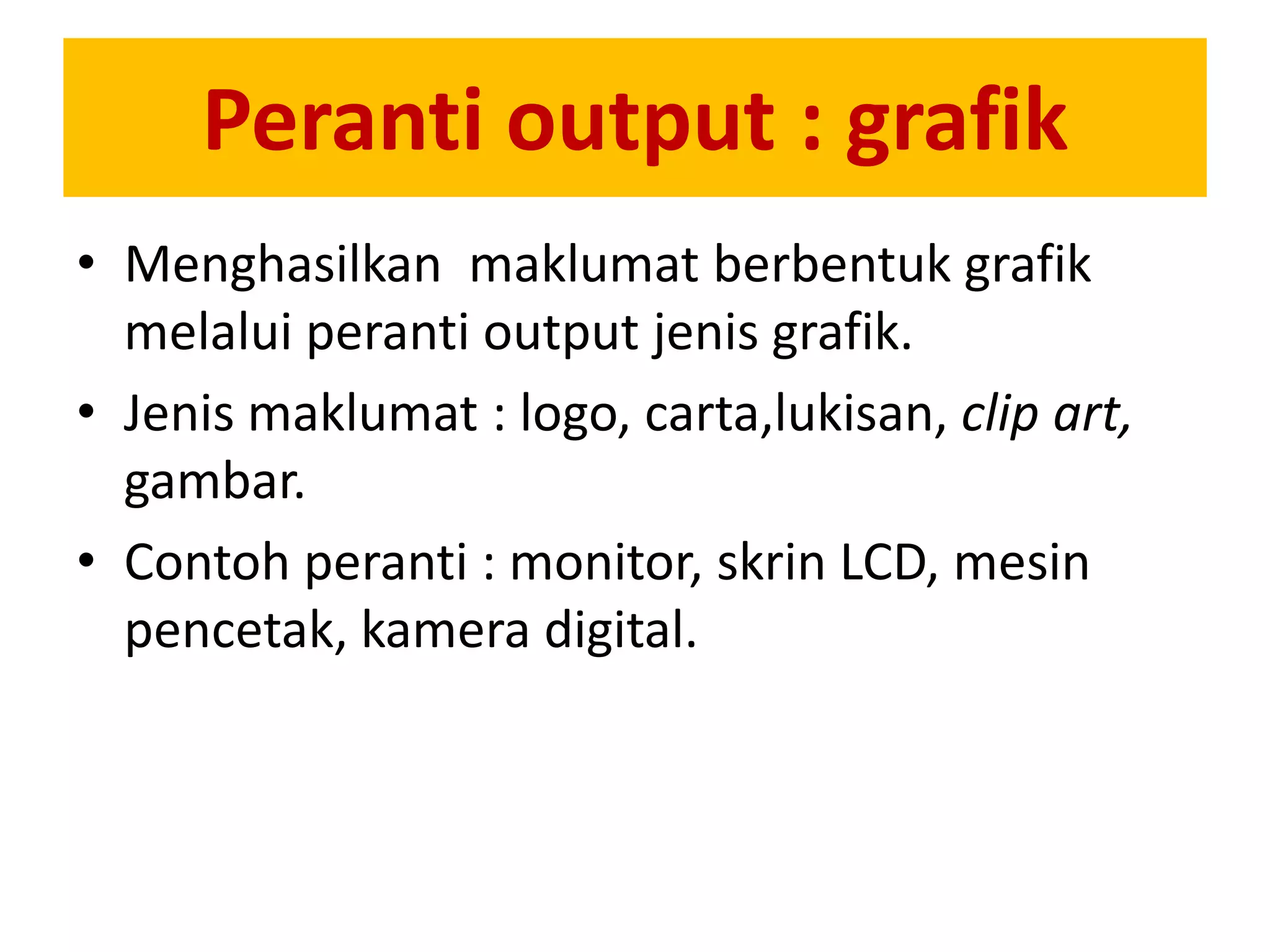 Peranti output : grafik

• Menghasilkan maklumat berbentuk grafik melalui peranti output jenis grafik.

• Jenis maklumat : logo, carta,lukisan, clip art, gambar.

• Contoh peranti : monitor, skrin LCD, mesin pencetak, kamera digital.